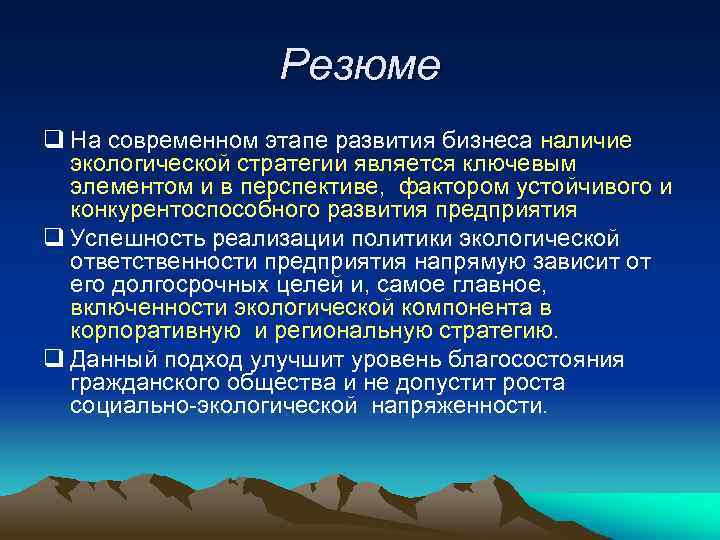 Резюме

❑ На современном этапе развития бизнеса наличие экологической стратегии является ключевым элементом и в перспективе, фактором устойчивого и конкурентоспособного развития предприятия

❑ Успешность реализации политики экологической ответственности предприятия напрямую зависит от его долгосрочных целей и, самое главное, включенности экологической компонента в корпоративную и региональную стратегию.

❑ Данный подход улучшит уровень благосостояния гражданского общества и не допустит роста социально-экологической напряженности.